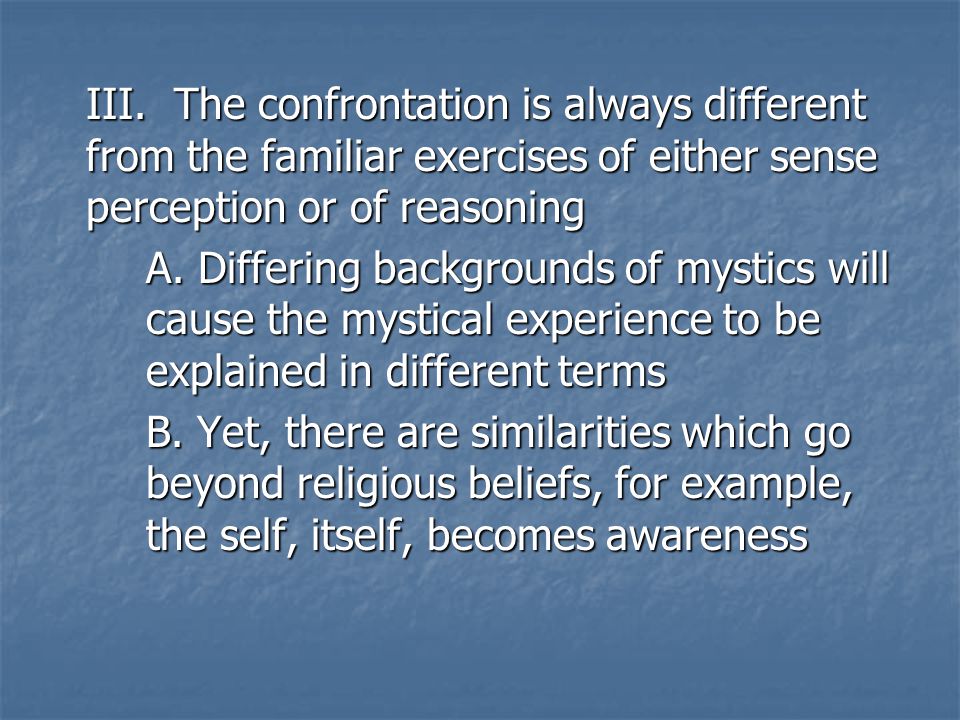 III. The confrontation is always different from the familiar exercises of either sense perception or of reasoning

A. Differing backgrounds of mystics will cause the mystical experience to be explained in different terms

B. Yet, there are similarities which go beyond religious beliefs, for example, the self, itself, becomes awareness